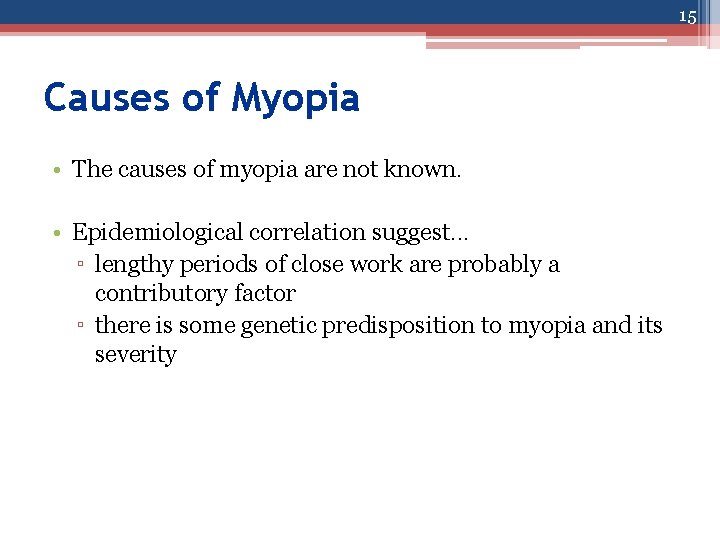 15

Causes of Myopia

• The causes of myopia are not known.

• Epidemiological correlation suggest…
 ▫ lengthy periods of close work are probably a contributory factor
 ▫ there is some genetic predisposition to myopia and its severity